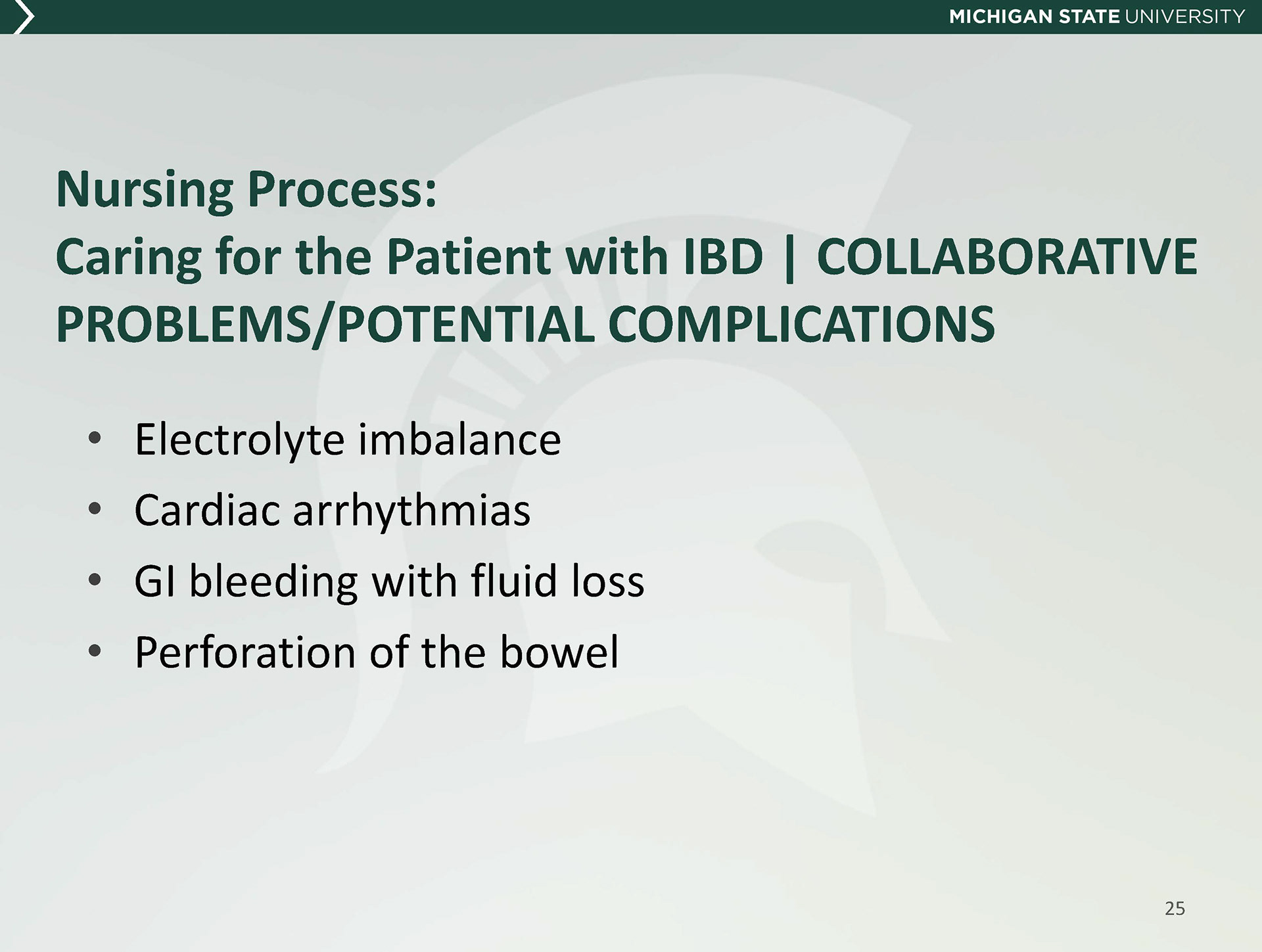 MICHIGAN STATE UNIVERSITY

Nursing Process:
Caring for the Patient with IBD | COLLABORATIVE PROBLEMS/POTENTIAL COMPLICATIONS

• Electrolyte imbalance
• Cardiac arrhythmias
• GI bleeding with fluid loss
• Perforation of the bowel

25